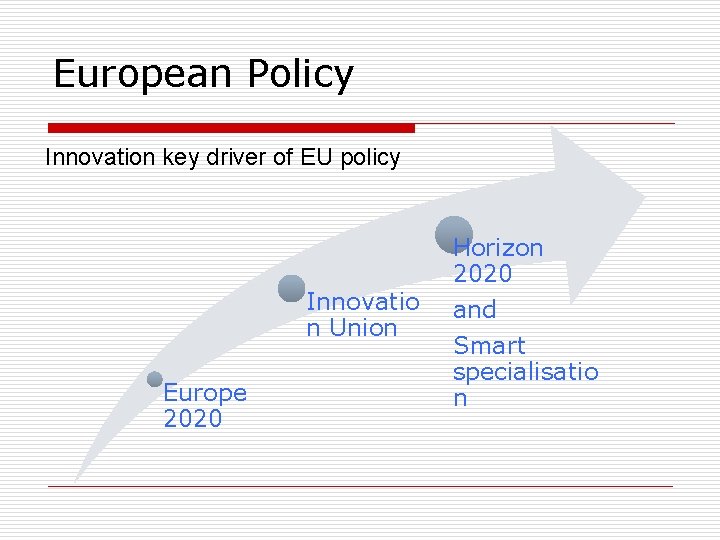 European Policy

Innovation key driver of EU policy

Europe 2020

Innovation Union

Horizon 2020

and

Smart specialisation